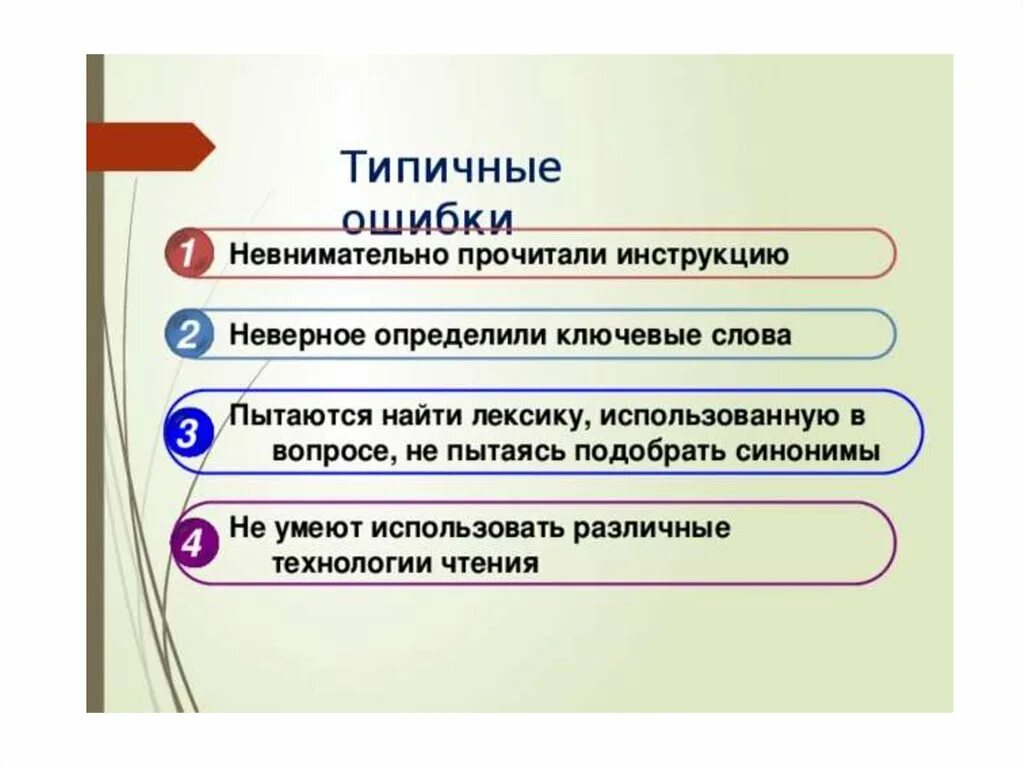 Типичные ошибки

1 Невнимательно прочитали инструкцию

2 Неверное определили ключевые слова

3 Пытаются найти лексику, использованную в вопросе, не пытаясь подобрать синонимы

4 Не умеют использовать различные технологии чтения